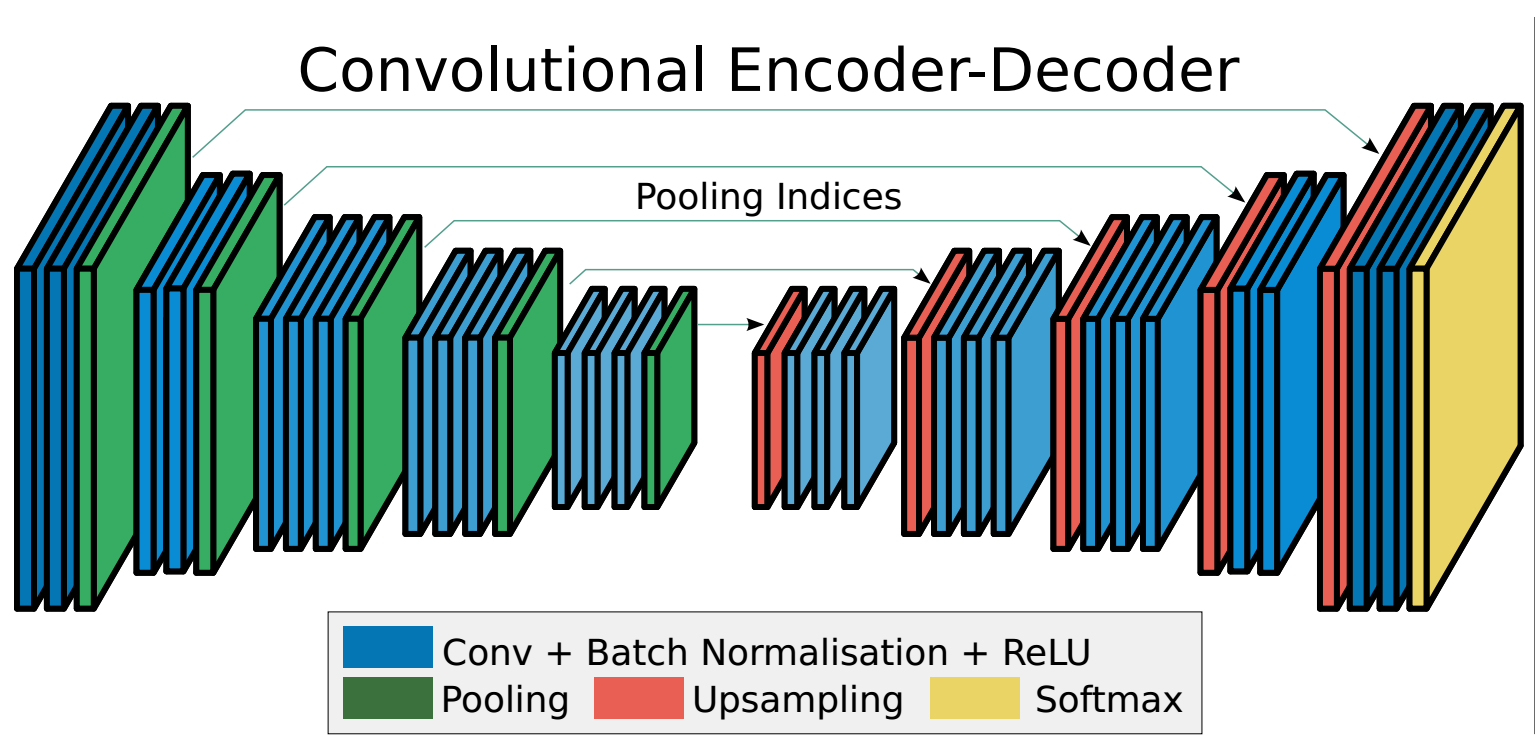 Convolutional Encoder-Decoder

Pooling Indices

Conv + Batch Normalisation + ReLU
Pooling Upsampling Softmax